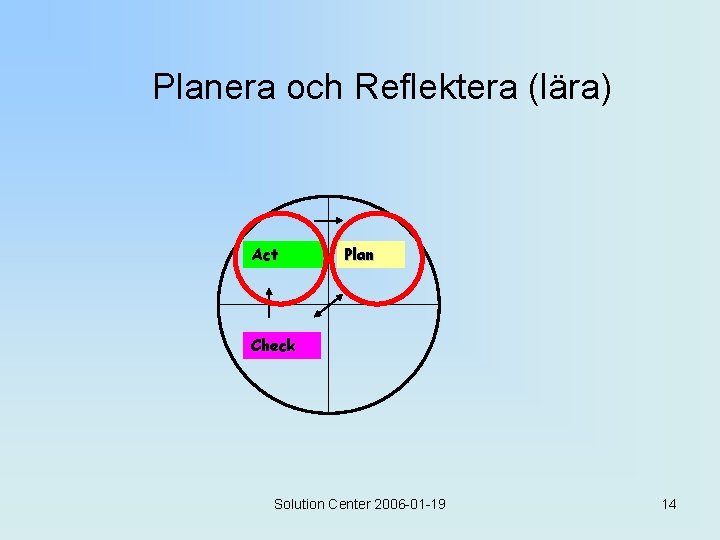 Planera och Reflektera (lära)

Act

Plan

Check

Solution Center 2006-01-19

14